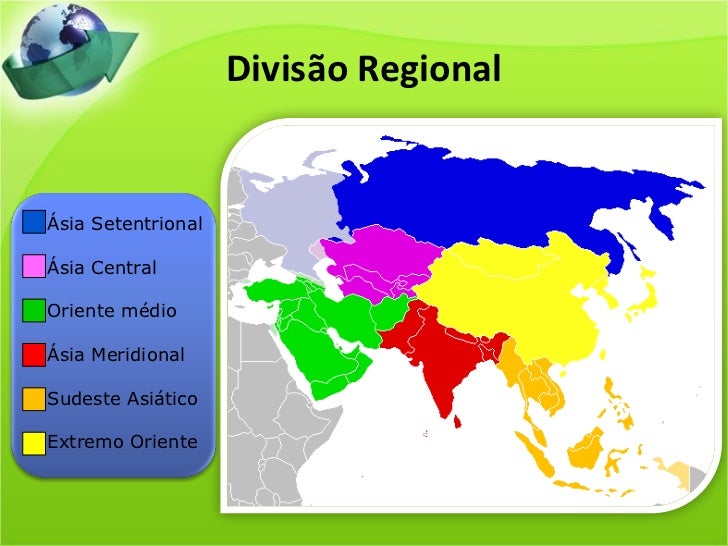 Divisão Regional

Ásia Setentrional
Ásia Central
Oriente médio
Ásia Meridional
Sudeste Asiático
Extremo Oriente